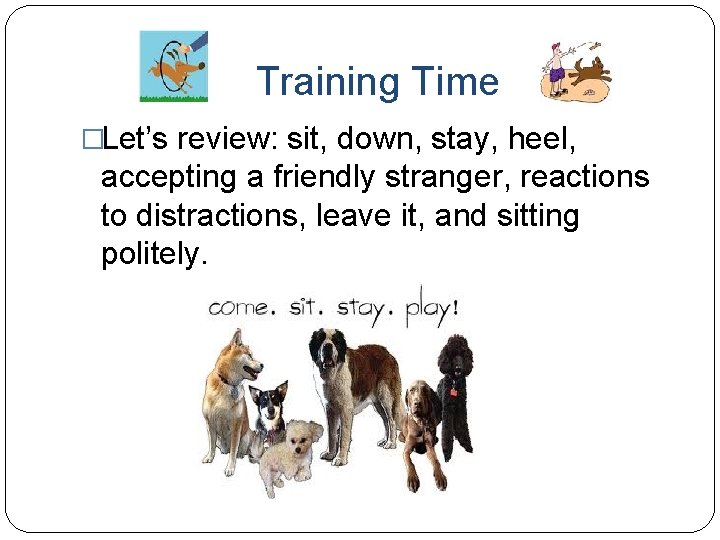 Training Time

□Let's review: sit, down, stay, heel, accepting a friendly stranger, reactions to distractions, leave it, and sitting politely.

come. sit. stay. play!